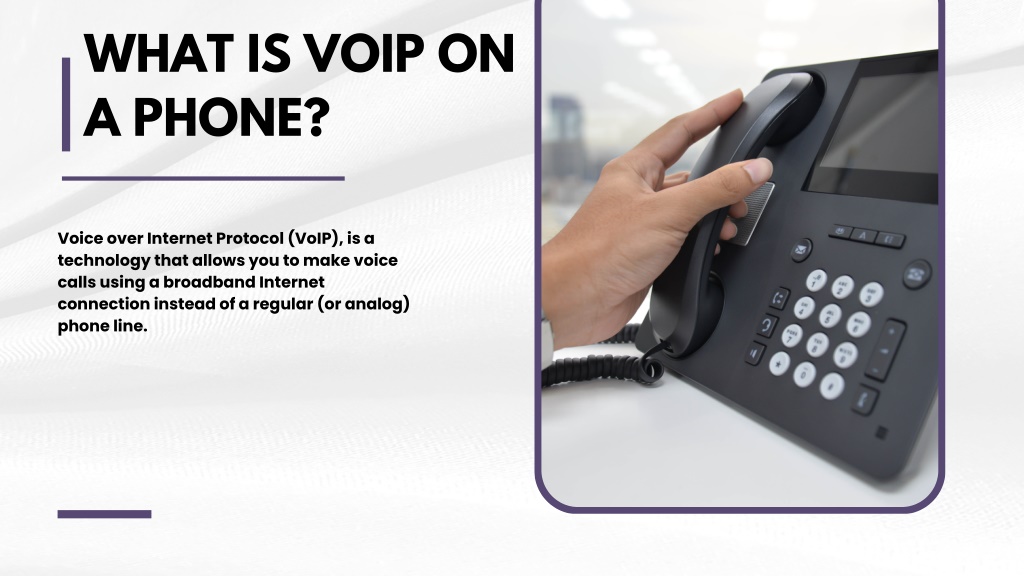 WHAT IS VOIP ON A PHONE?

Voice over Internet Protocol (VoIP), is a technology that allows you to make voice calls using a broadband Internet connection instead of a regular (or analog) phone line.